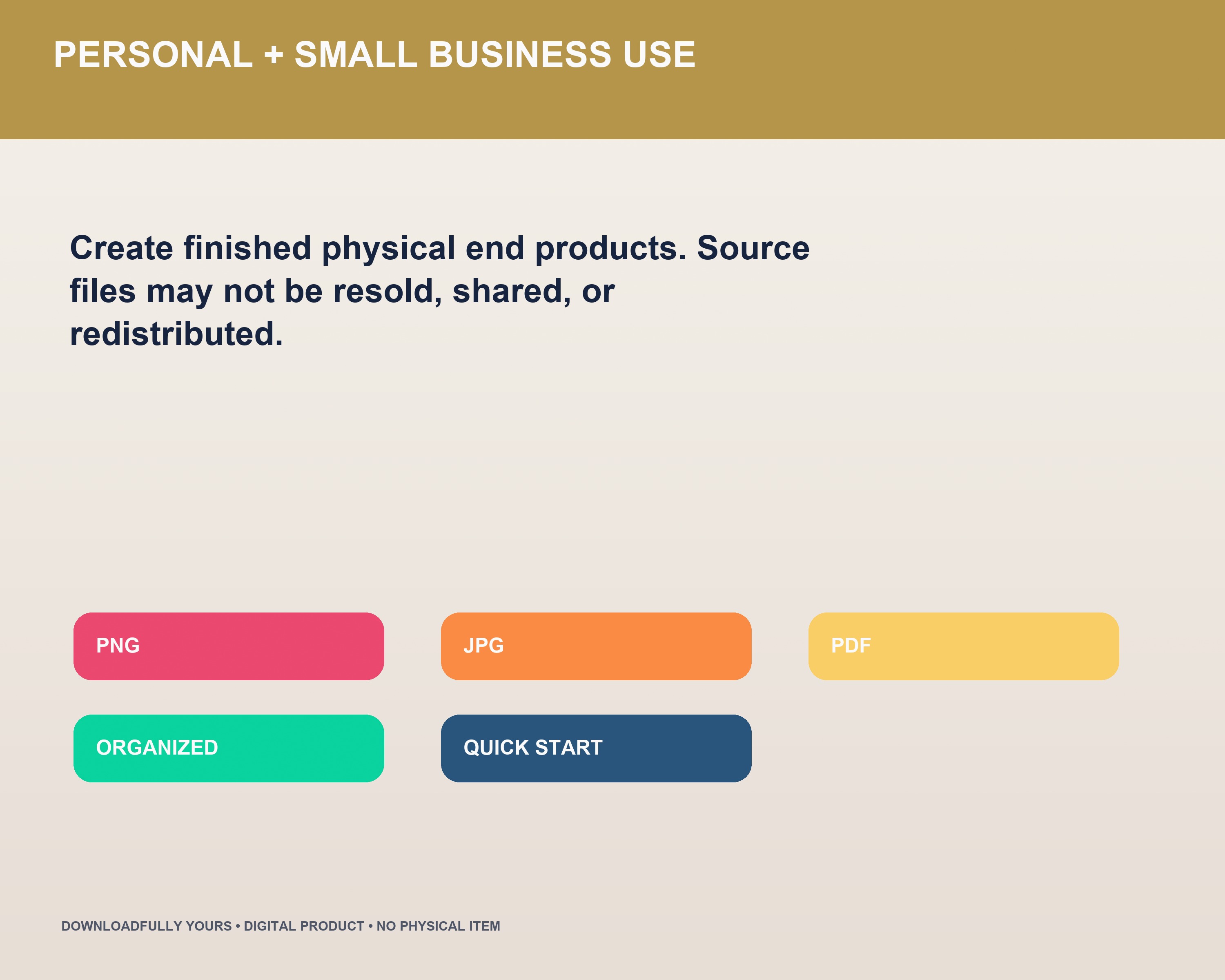 PERSONAL + SMALL BUSINESS USE

Create finished physical end products. Source files may not be resold, shared, or redistributed.

PNG

JPG

PDF

ORGANIZED

QUICK START

DOWNLOADFULLY YOURS • DIGITAL PRODUCT • NO PHYSICAL ITEM